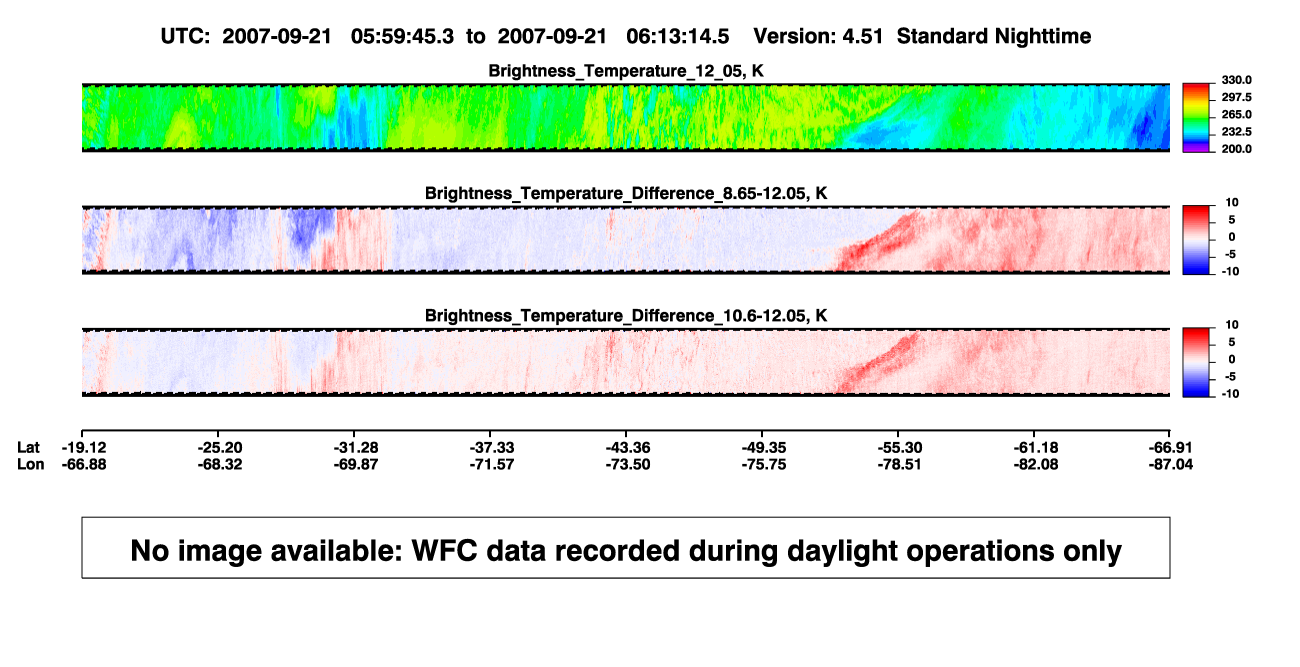 UTC: 2007-09-21 05:59:45.3 to 2007-09-21 06:13:14.5 Version: 4.51 Standard Nighttime

Brightness_Temperature_12_05, K

330.0
297.5
265.0
232.5
200.0

Brightness_Temperature_Difference_8.65-12.05, K

10
5
0
-5
-10

Brightness_Temperature_Difference_10.6-12.05, K

10
5
0
-5
-10

| Lat | -19.12 | -25.20 | -31.28 | -37.33 | -43.36 | -49.35 | -55.30 | -61.18 | -66.91 |
|---|---|---|---|---|---|---|---|---|---|
| Lon | -66.88 | -68.32 | -69.87 | -71.57 | -73.50 | -75.75 | -78.51 | -82.08 | -87.04 |

No image available: WFC data recorded during daylight operations only